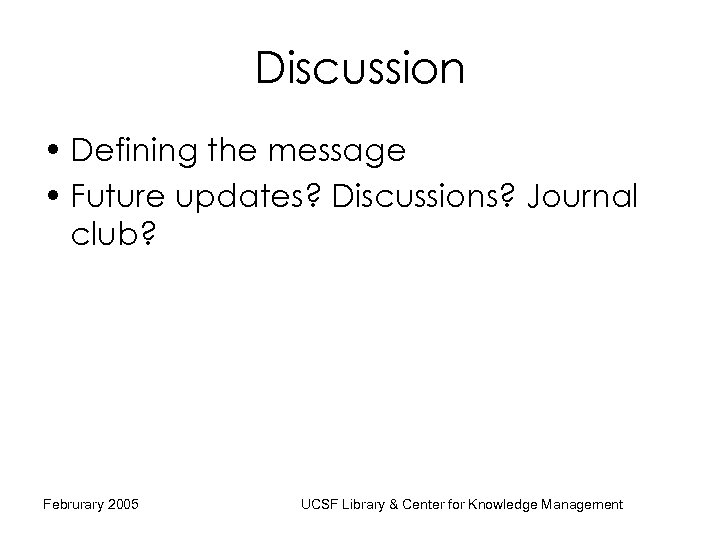 Discussion

• Defining the message
• Future updates? Discussions? Journal club?

Februrary 2005

UCSF Library & Center for Knowledge Management